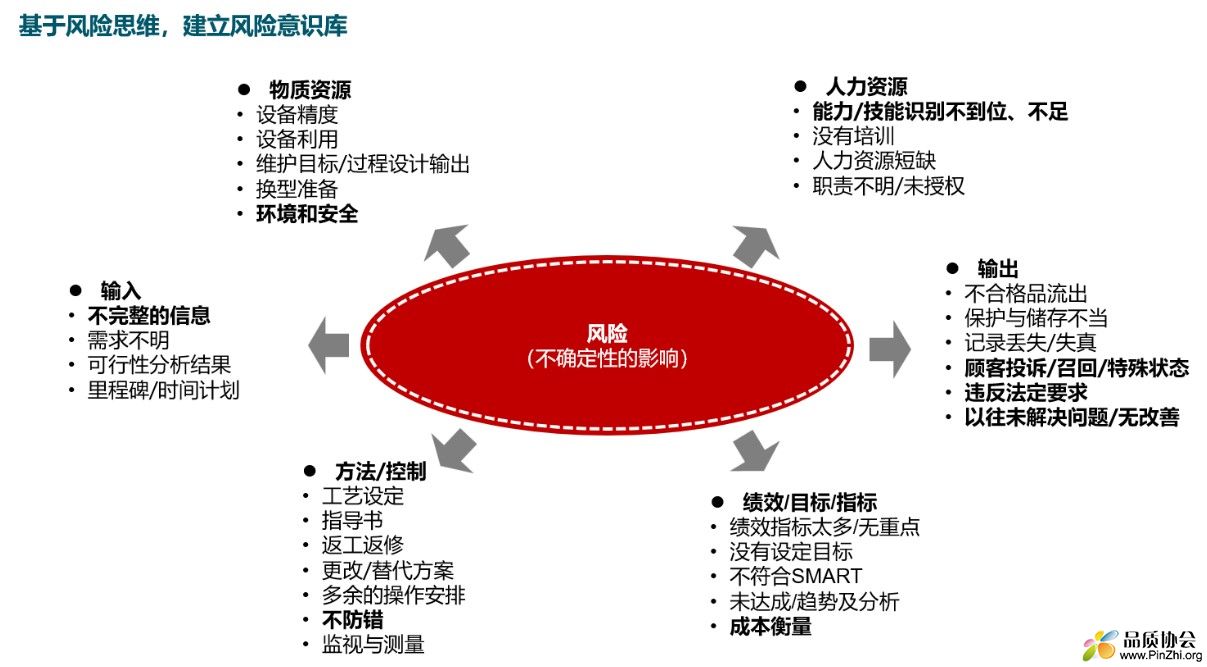 基于风险思维，建立风险意识库

● 物质资源
• 设备精度
• 设备利用
• 维护目标/过程设计输出
• 换型准备
• 环境和安全

● 人力资源
• 能力/技能识别不到位、不足
• 没有培训
• 人力资源短缺
• 职责不明/未授权

● 输入
• 不完整的信息
• 需求不明
• 可行性分析结果
• 里程碑/时间计划

风险
(不确定性的影响)

● 输出
• 不合格品流出
• 保护与储存不当
• 记录丢失/失真
• 顾客投诉/召回/特殊状态
• 违反法定要求
• 以往未解决问题/无改善

● 方法/控制
• 工艺设定
• 指导书
• 返工返修
• 更改/替代方案
• 多余的操作安排
• 不防错
• 监视与测量

● 绩效/目标/指标
• 绩效指标太多/无重点
• 没有设定目标
• 不符合SMART
• 未达成/趋势及分析
• 成本衡量

品质协会
www.PinZhi.org